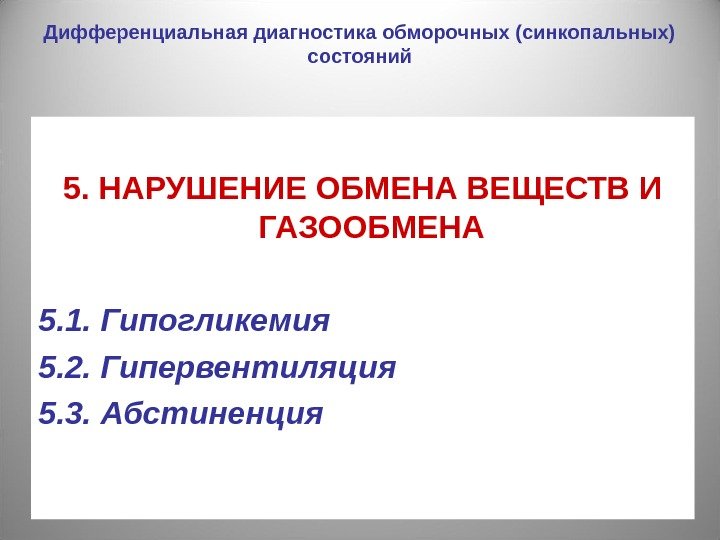 Дифференциальная диагностика обморочных (синкопальных) состояний

5. НАРУШЕНИЕ ОБМЕНА ВЕЩЕСТВ И ГАЗООБМЕНА

5.1. Гипогликемия
5.2. Гипервентиляция
5.3. Абстиненция